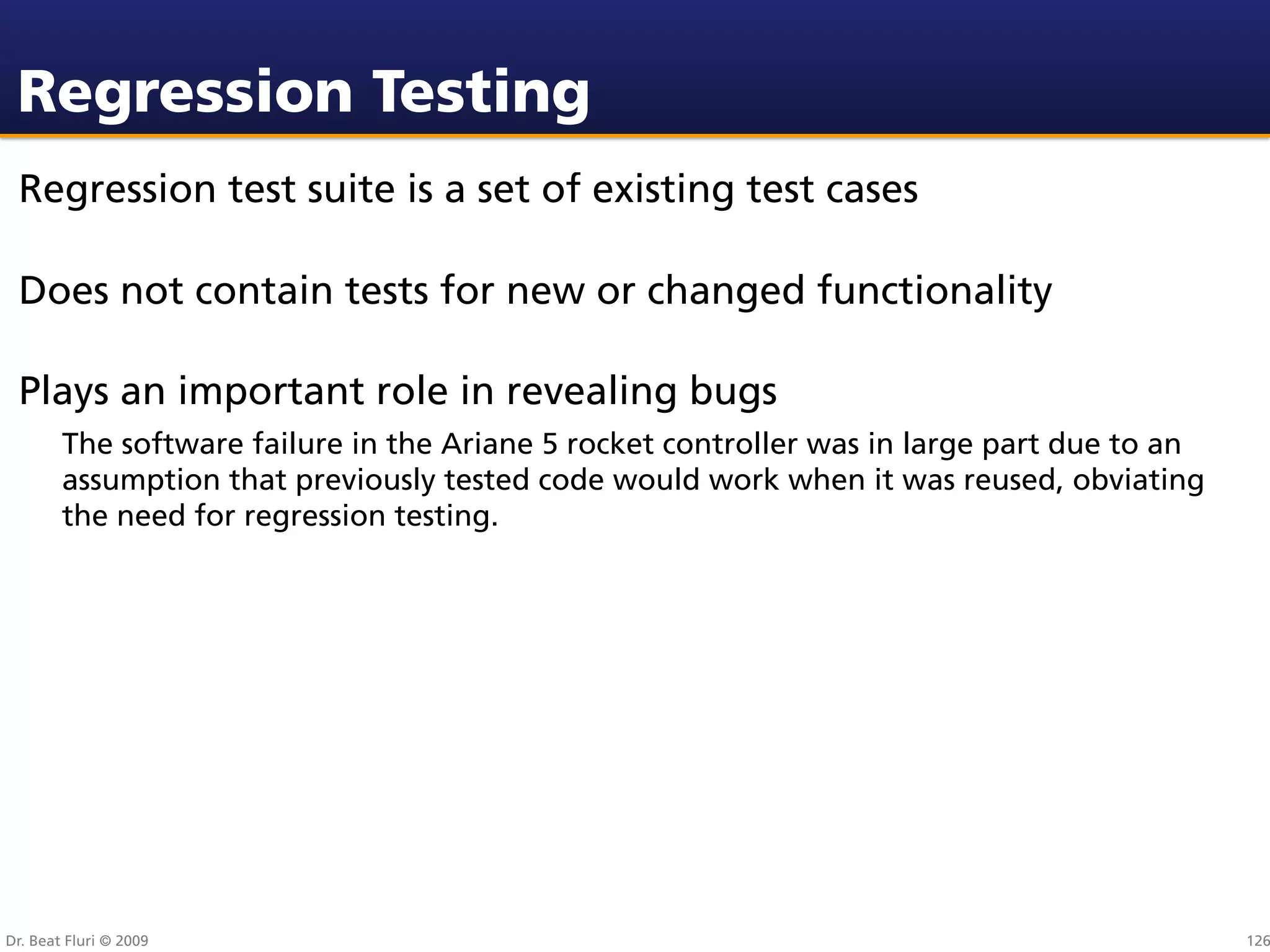 Regression Testing

Regression test suite is a set of existing test cases

Does not contain tests for new or changed functionality

Plays an important role in revealing bugs

The software failure in the Ariane 5 rocket controller was in large part due to an assumption that previously tested code would work when it was reused, obviating the need for regression testing.

Dr. Beat Fluri © 2009

126